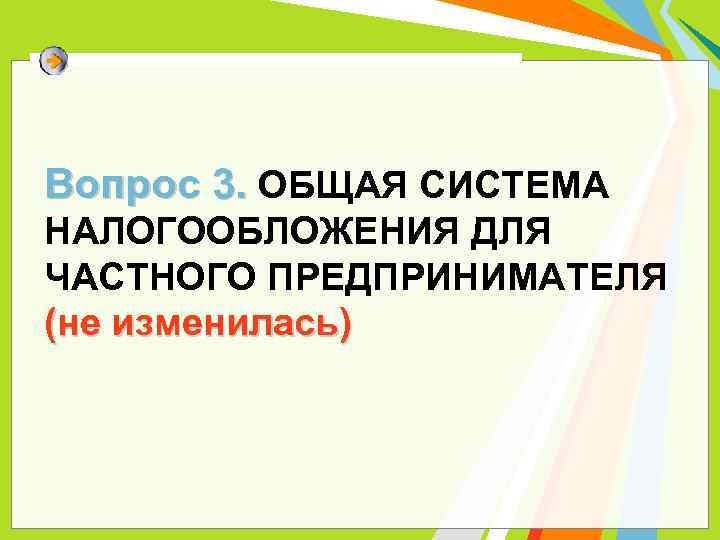 Вопрос 3. ОБЩАЯ СИСТЕМА НАЛОГООБЛОЖЕНИЯ ДЛЯ ЧАСТНОГО ПРЕДПРИНИМАТЕЛЯ (не изменилась)